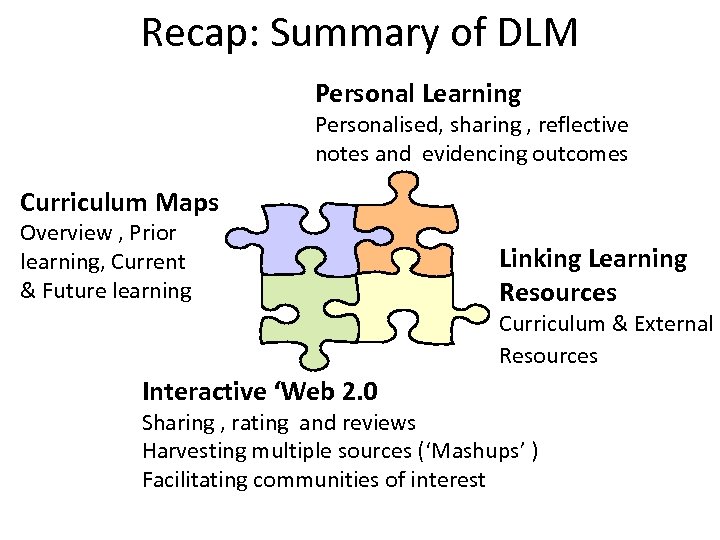 Recap: Summary of DLM

Personal Learning
Personalised, sharing , reflective notes and evidencing outcomes

Curriculum Maps
Overview , Prior learning, Current & Future learning

Linking Learning Resources
Curriculum & External Resources

Interactive ‘Web 2.0
Sharing , rating and reviews
Harvesting multiple sources (‘Mashups’ )
Facilitating communities of interest